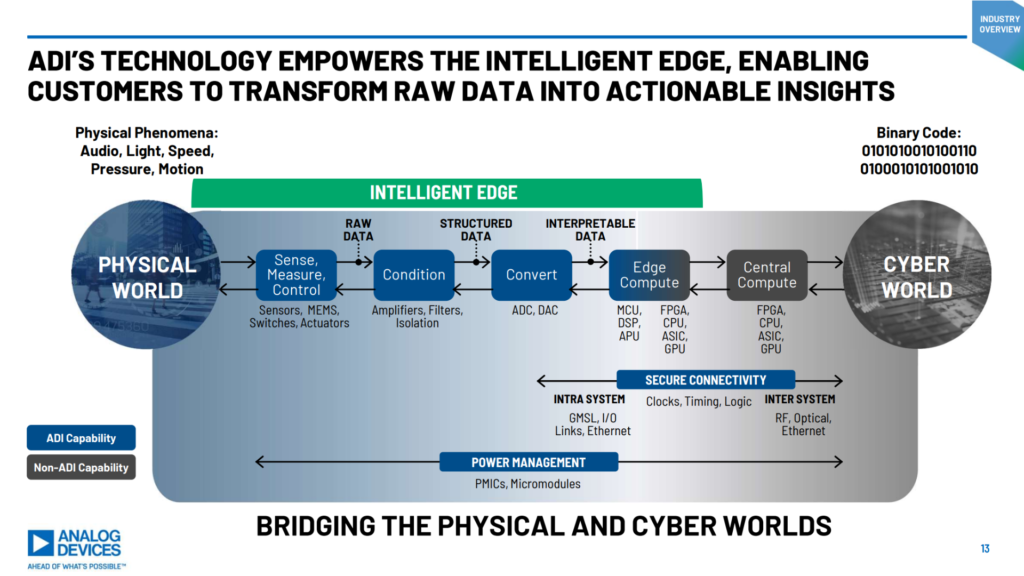 INDUSTRY OVERVIEW

ADI'S TECHNOLOGY EMPOWERS THE INTELLIGENT EDGE, ENABLING CUSTOMERS TO TRANSFORM RAW DATA INTO ACTIONABLE INSIGHTS

Physical Phenomena: Audio, Light, Speed, Pressure, Motion

Binary Code: 0101010010100110 0100010101001010

INTELLIGENT EDGE

PHYSICAL WORLD

RAW DATA

STRUCTURED DATA

INTERPRETABLE DATA

Sense, Measure, Control

Sensors, MEMS, Switches, Actuators

Condition

Amplifiers, Filters, Isolation

Convert

ADC, DAC

Edge Compute

MCU, DSP, APU

FPGA, CPU, ASIC, GPU

Central Compute

FPGA, CPU, ASIC, GPU

CYBER WORLD

SECURE CONNECTIVITY

INTRA SYSTEM

GMSL, I/O Links, Ethernet

Clocks, Timing, Logic

INTER SYSTEM

RF, Optical, Ethernet

ADI Capability

Non-ADI Capability

POWER MANAGEMENT

PMICs, Micromodules

BRIDGING THE PHYSICAL AND CYBER WORLDS

ANALOG DEVICES

AHEAD OF WHAT'S POSSIBLE™

13